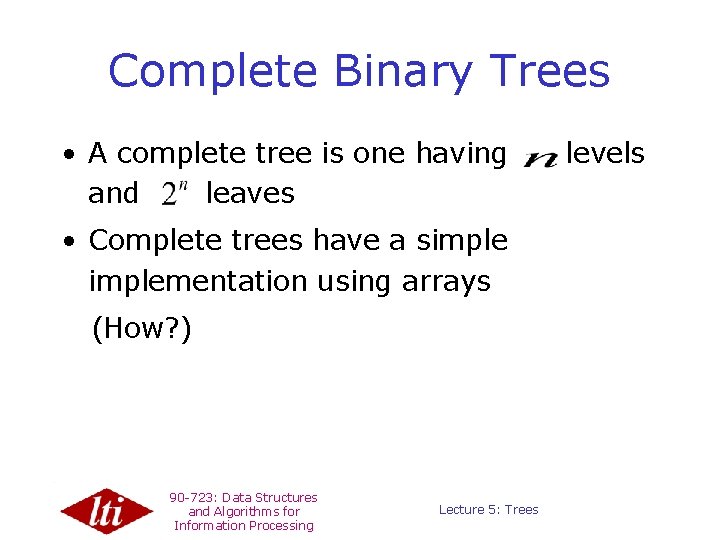 Complete Binary Trees

• A complete tree is one having $n$ levels and $2^n$ leaves

• Complete trees have a simple implementation using arrays

(How?)

lti

90-723: Data Structures and Algorithms for Information Processing

Lecture 5: Trees